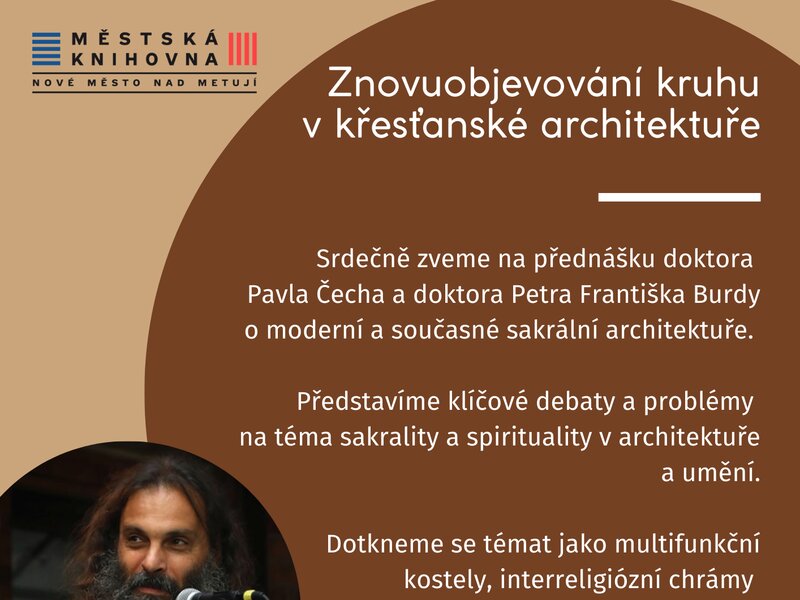 MĚSTSKÁ KNIHOVNA
NOVÉ MĚSTO NAD METUJÍ

Znovuobjevování kruhu v křesťanské architektuře

Srdečně zveme na přednášku doktora Pavla Čecha a doktora Petra Františka Burdy o moderní a současné sakrální architektuře.

Představíme klíčové debaty a problémy na téma sakrality a spirituality v architektuře a umění.

Dotkneme se témat jako multifunkční kostely, interreligiózní chrámy